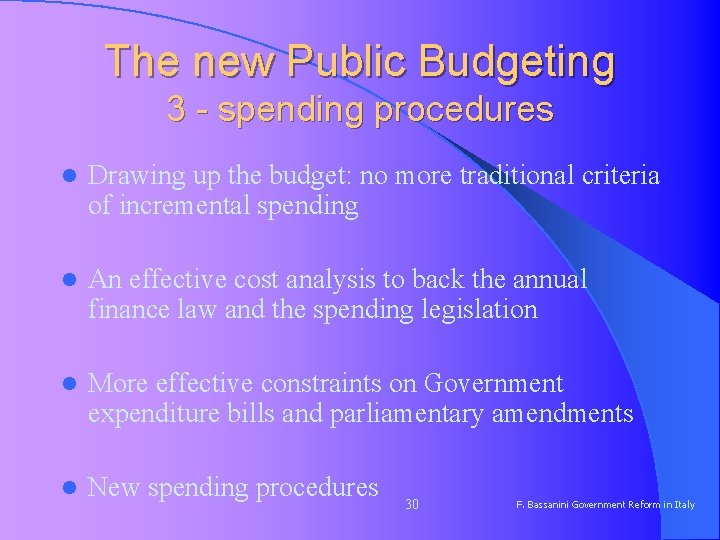 The new Public Budgeting
3 - spending procedures

• Drawing up the budget: no more traditional criteria of incremental spending

• An effective cost analysis to back the annual finance law and the spending legislation

• More effective constraints on Government expenditure bills and parliamentary amendments

• New spending procedures

30

F. Bassanini Government Reform in Italy